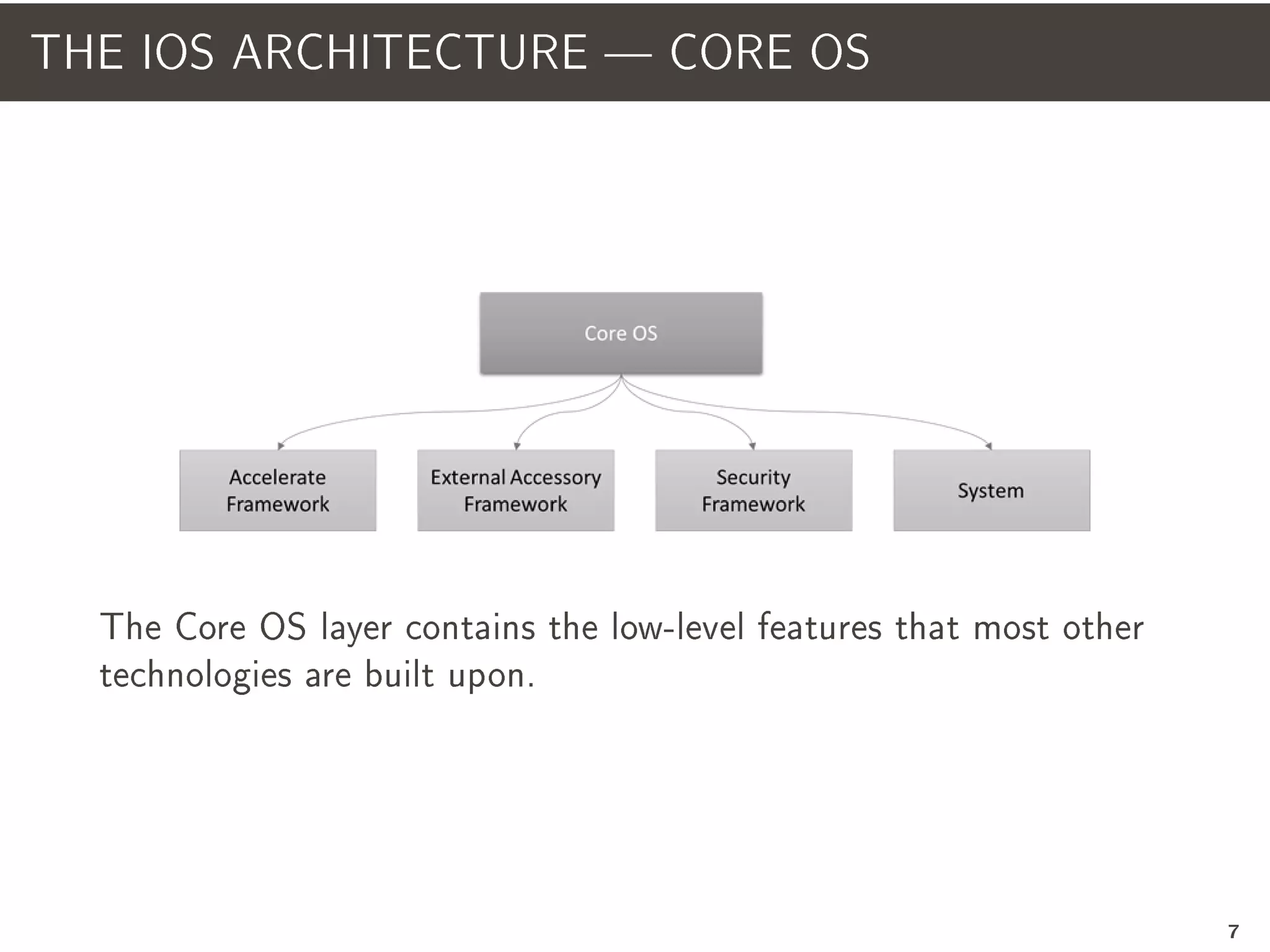 THE IOS ARCHITECTURE — CORE OS

Core OS

Accelerate Framework

External Accessory Framework

Security Framework

System

The Core OS layer contains the low-level features that most other technologies are built upon.

7